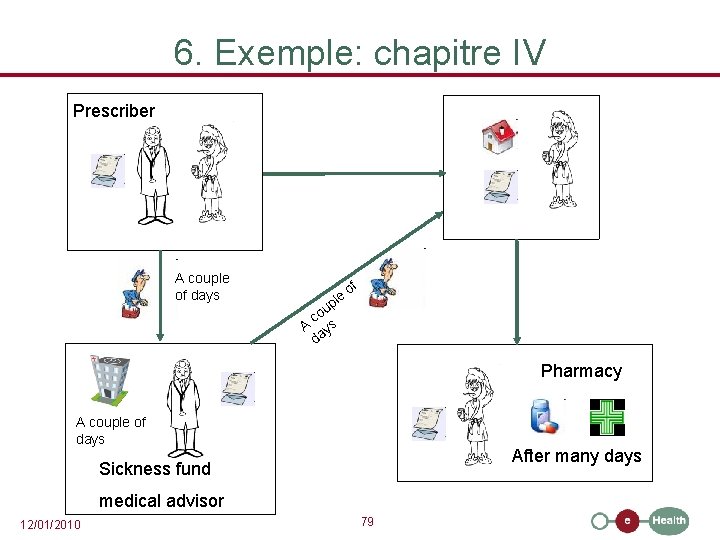 6. Exemple: chapitre IV

Prescriber

A couple of days

A couple of days

A couple of days

Sickness fund medical advisor

Pharmacy

After many days

12/01/2010

79

e Health